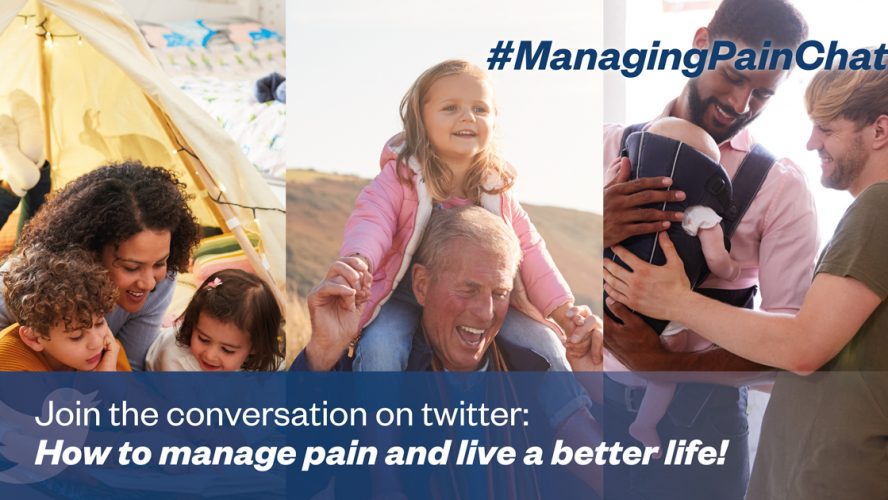 #ManagingPainChat

Join the conversation on twitter:
How to manage pain and live a better life!